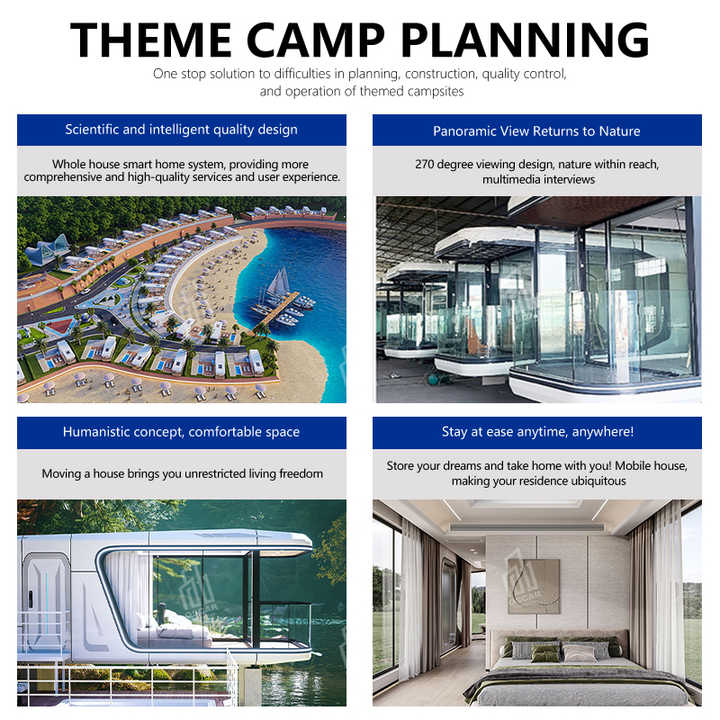 THEME CAMP PLANNING

One stop solution to difficulties in planning, construction, quality control, and operation of themed campsites

Scientific and intelligent quality design

Whole house smart home system, providing more comprehensive and high-quality services and user experience.

Panoramic View Returns to Nature

270 degree viewing design, nature within reach, multimedia interviews

Humanistic concept, comfortable space

Moving a house brings you unrestricted living freedom

Stay at ease anytime, anywhere!

Store your dreams and take home with you! Mobile house, making your residence ubiquitous